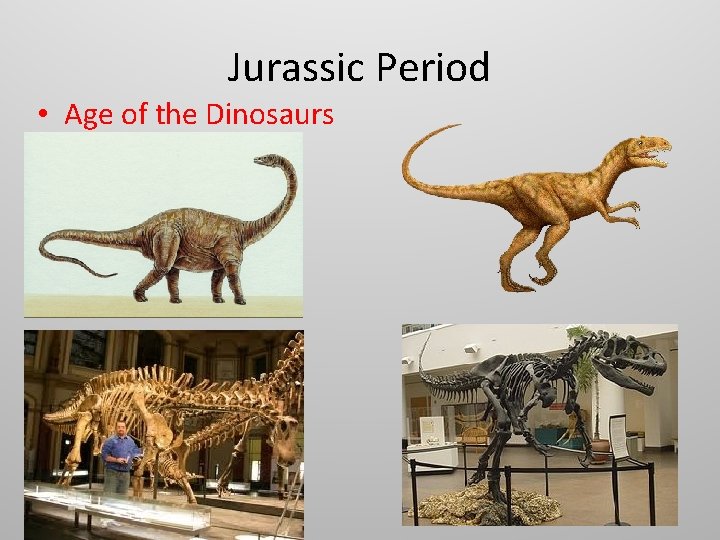 Jurassic Period

• Age of the Dinosaurs